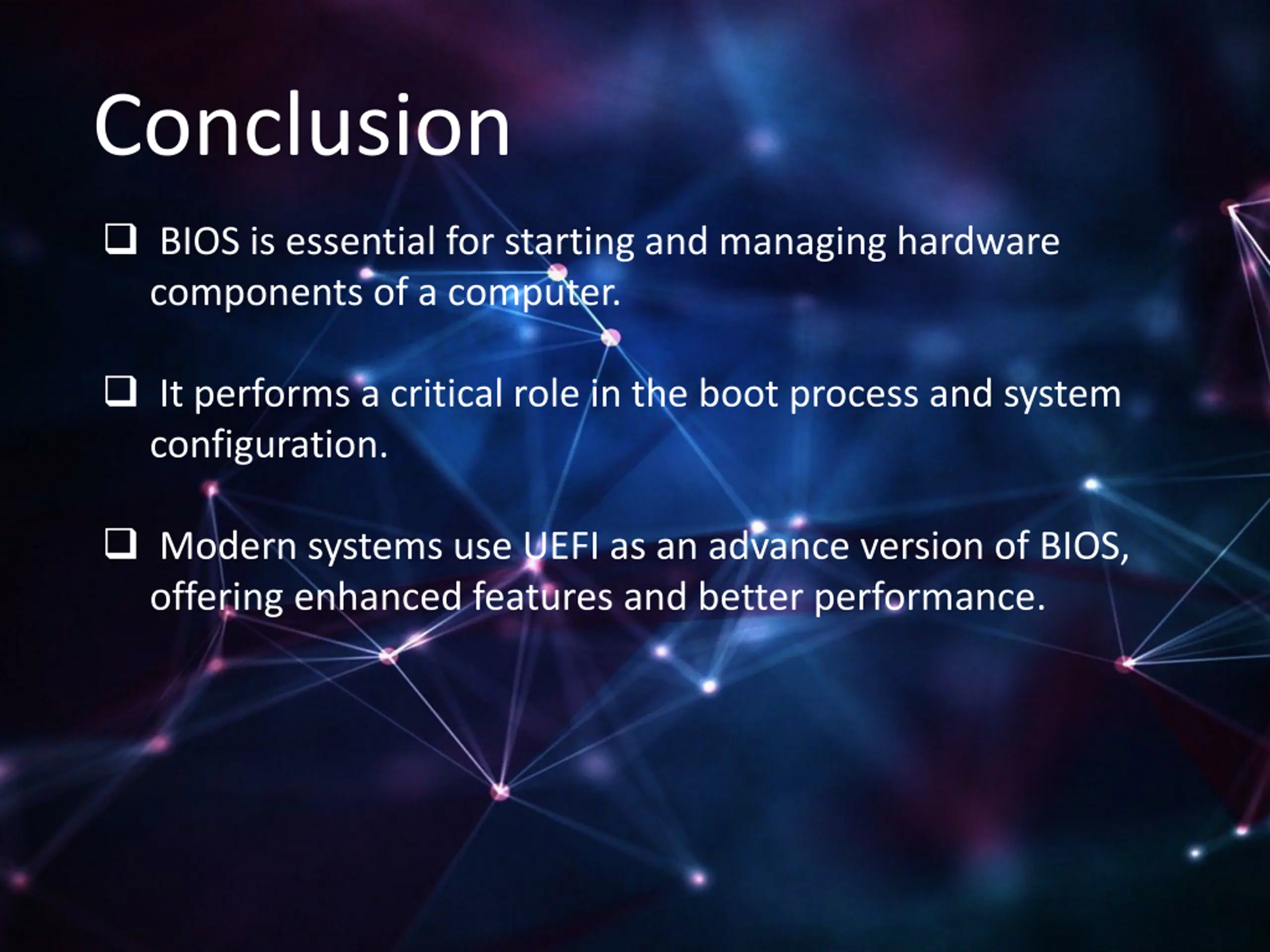 Conclusion

❑ BIOS is essential for starting and managing hardware components of a computer.

❑ It performs a critical role in the boot process and system configuration.

❑ Modern systems use UEFI as an advance version of BIOS, offering enhanced features and better performance.